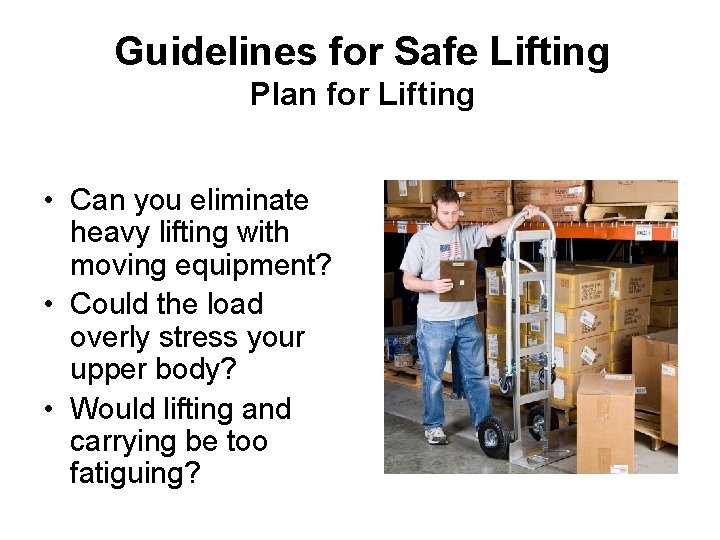 Guidelines for Safe Lifting
Plan for Lifting

• Can you eliminate heavy lifting with moving equipment?
• Could the load overly stress your upper body?
• Would lifting and carrying be too fatiguing?